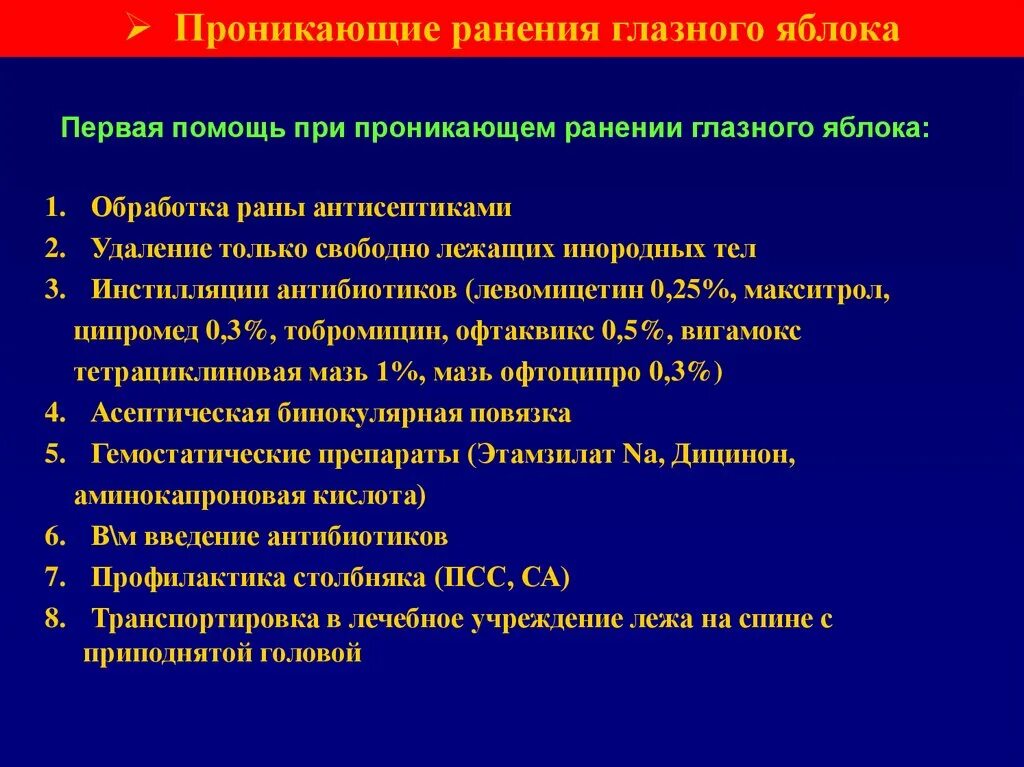 ➢ Проникающие ранения глазного яблока

Первая помощь при проникающем ранении глазного яблока:

1. Обработка раны антисептиками
2. Удаление только свободно лежащих инородных тел
3. Инстилляции антибиотиков (левомицетин 0,25%, макситрол, ципромед 0,3%, тобромицин, офтаквикс 0,5%, вигамокс тетрациклиновая мазь 1%, мазь офтоципро 0,3%)
4. Асептическая бинокулярная повязка
5. Гемостатические препараты (Этамзилат Na, Дицинон, аминокапроновая кислота)
6. В\м введение антибиотиков
7. Профилактика столбняка (ПСС, СА)
8. Транспортировка в лечебное учреждение лежа на спине с приподнятой головой